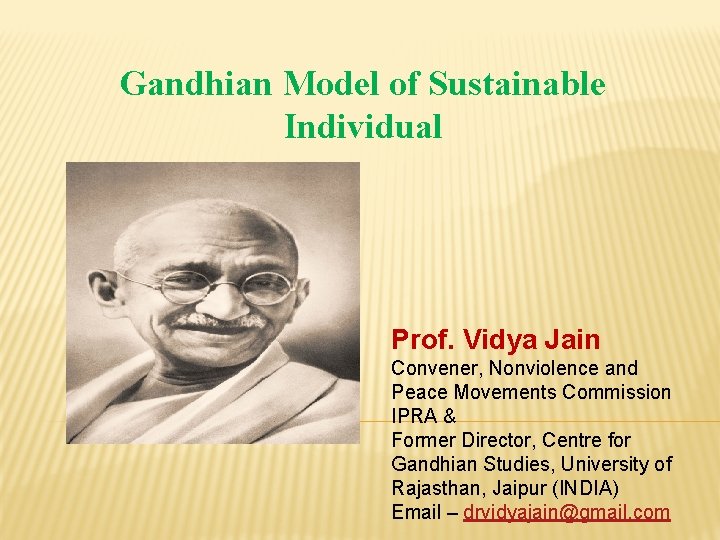 Gandhian Model of Sustainable Individual

Prof. Vidya Jain

Convener, Nonviolence and Peace Movements Commission IPRA &
Former Director, Centre for Gandhian Studies, University of Rajasthan, Jaipur (INDIA)
Email – drvidyajain@gmail.com